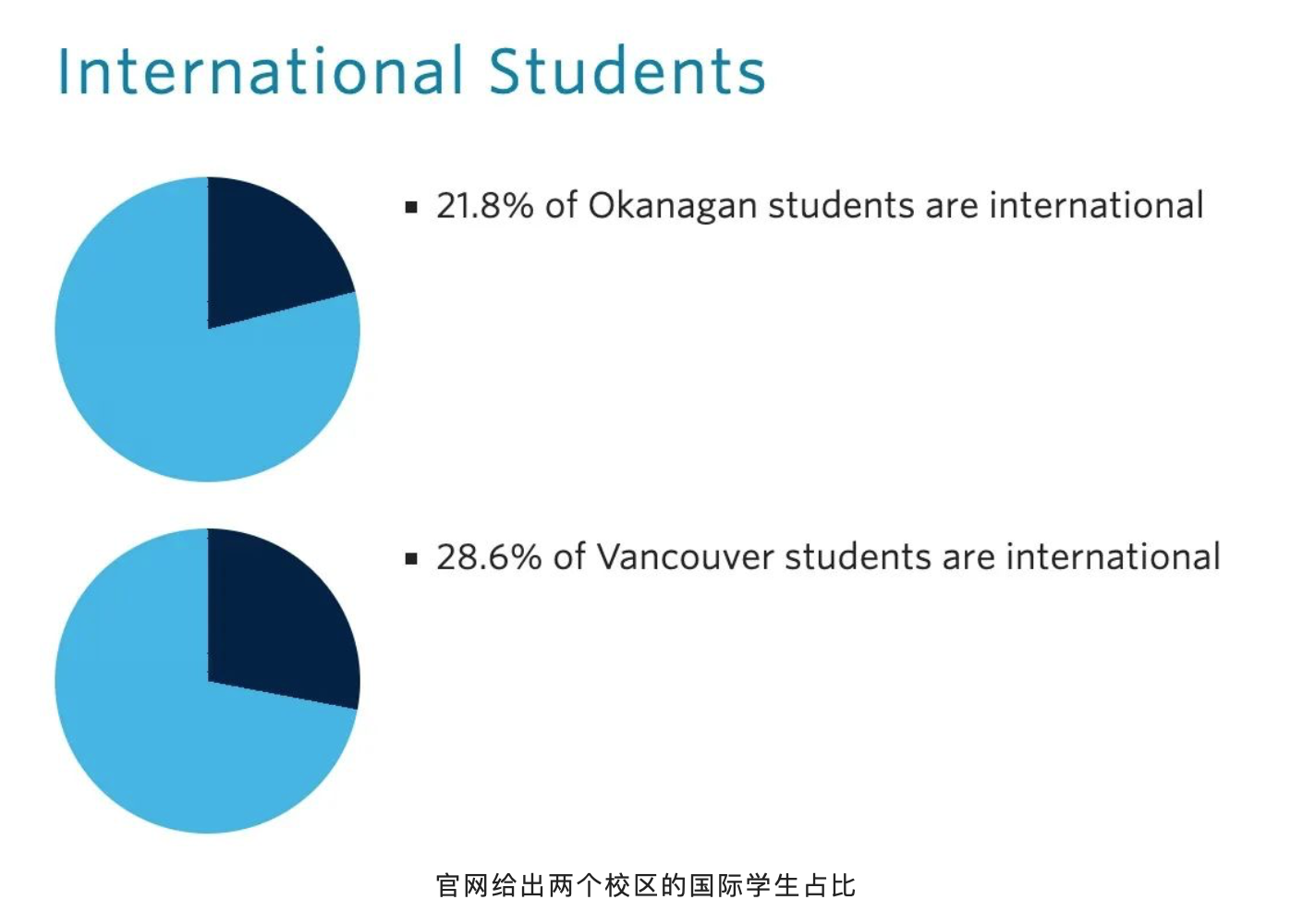 International Students

▪ 21.8% of Okanagan students are international

▪ 28.6% of Vancouver students are international

官网给出两个校区的国际学生占比